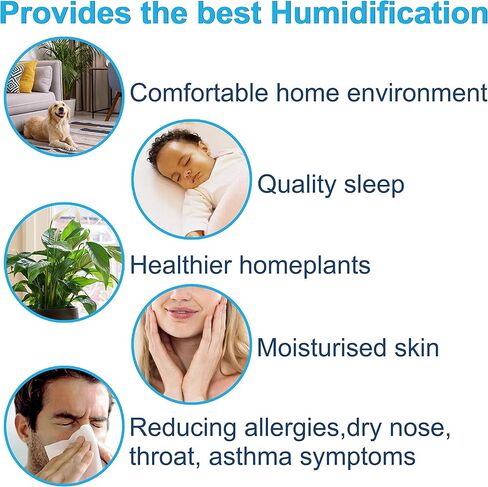 Provides the best Humidification

Comfortable home environment

Quality sleep

Healthier homeplants

Moisturised skin

Reducing allergies,dry nose, throat, asthma symptoms